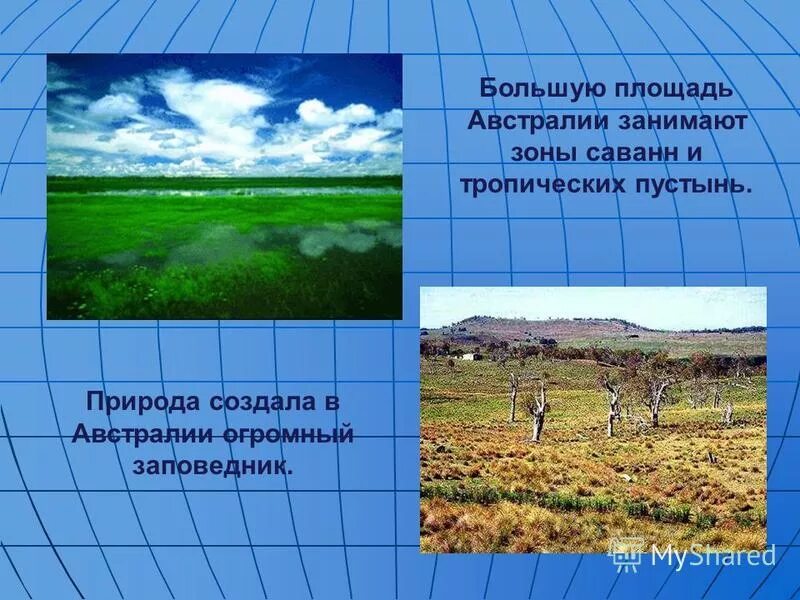 Большую площадь Австралии занимают зоны саванн и тропических пустынь.

Природа создала в Австралии огромный заповедник.

MyShared